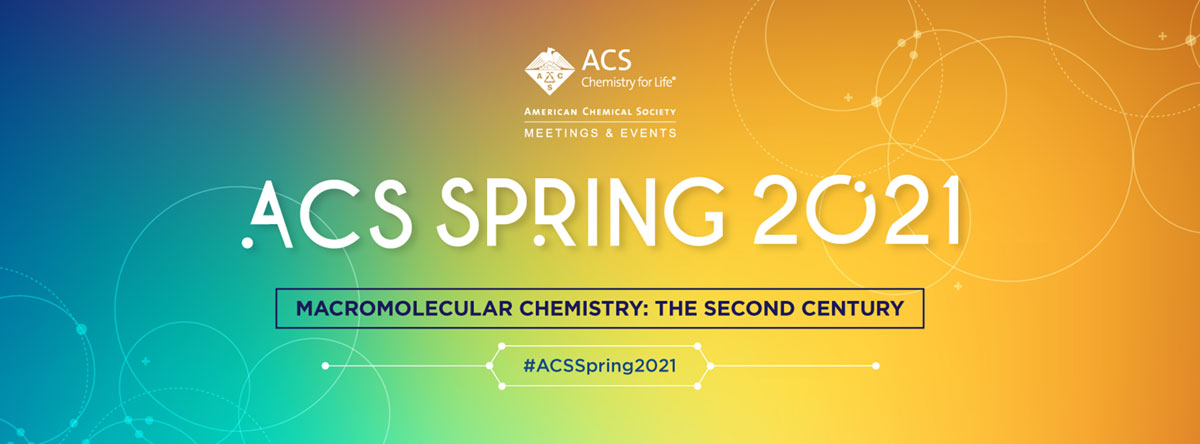 ACS
Chemistry for Life®
AMERICAN CHEMICAL SOCIETY
MEETINGS & EVENTS

ACS SPRING 2021

MACROMOLECULAR CHEMISTRY: THE SECOND CENTURY

#ACSSpring2021